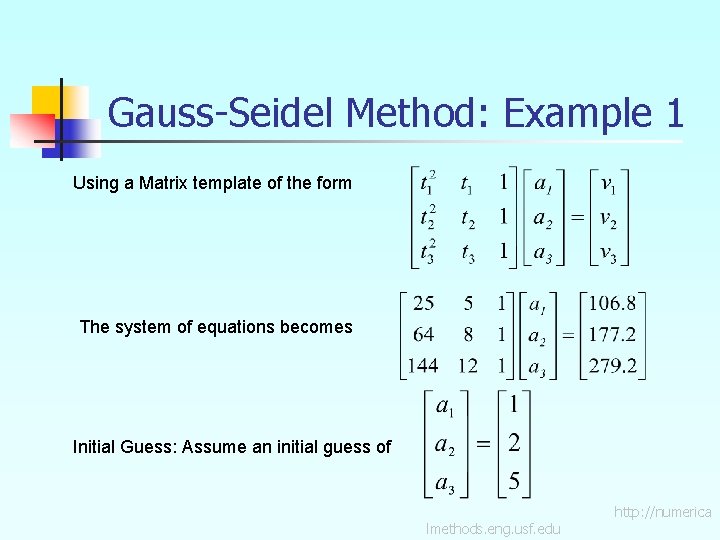 Gauss-Seidel Method: Example 1

Using a Matrix template of the form $\begin{bmatrix} t_1^2 & t_1 & 1 \\ t_2^2 & t_2 & 1 \\ t_3^2 & t_3 & 1 \end{bmatrix} \begin{bmatrix} a_1 \\ a_2 \\ a_3 \end{bmatrix} = \begin{bmatrix} v_1 \\ v_2 \\ v_3 \end{bmatrix}$

The system of equations becomes $\begin{bmatrix} 25 & 5 & 1 \\ 64 & 8 & 1 \\ 144 & 12 & 1 \end{bmatrix} \begin{bmatrix} a_1 \\ a_2 \\ a_3 \end{bmatrix} = \begin{bmatrix} 106.8 \\ 177.2 \\ 279.2 \end{bmatrix}$

Initial Guess: Assume an initial guess of $\begin{bmatrix} a_1 \\ a_2 \\ a_3 \end{bmatrix} = \begin{bmatrix} 1 \\ 2 \\ 5 \end{bmatrix}$

http://numerica lmethods.eng.usf.edu